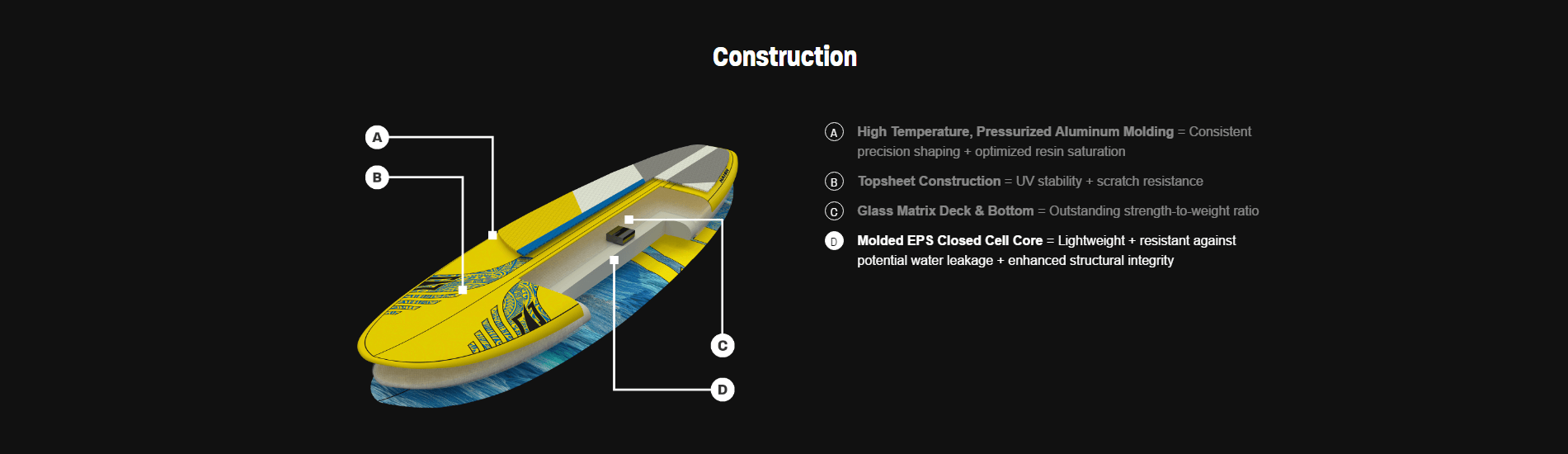 Construction

A

B

C

D

A High Temperature, Pressurized Aluminum Molding = Consistent precision shaping + optimized resin saturation

B Topsheet Construction = UV stability + scratch resistance

C Glass Matrix Deck & Bottom = Outstanding strength-to-weight ratio

D Molded EPS Closed Cell Core = Lightweight + resistant against potential water leakage + enhanced structural integrity